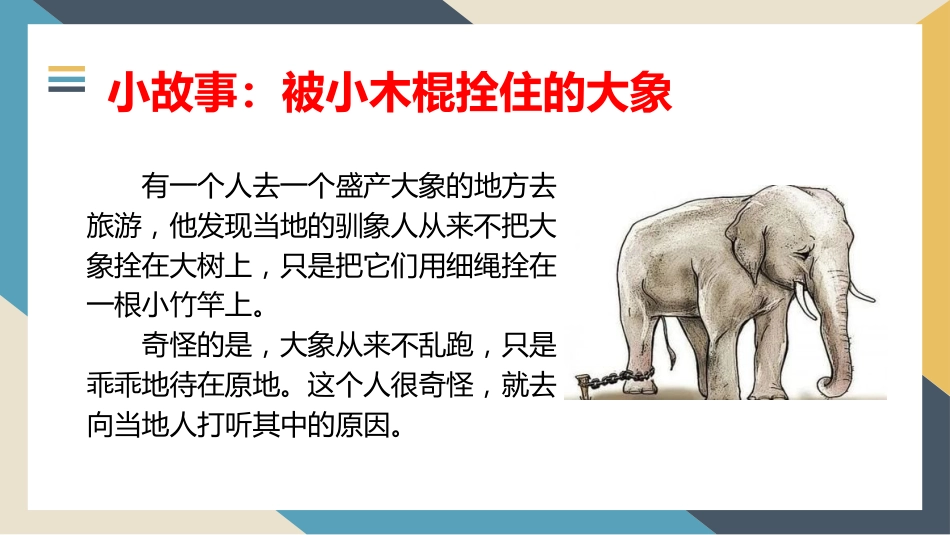 小故事：被小木棍拴住的大象

有一个人去一个盛产大象的地方去旅游，他发现当地的驯象人从来不把大象拴在大树上，只是把它们用细绳拴在一根小竹竿上。

奇怪的是，大象从来不乱跑，只是乖乖地待在原地。这个人很奇怪，就去向当地人打听其中的原因。